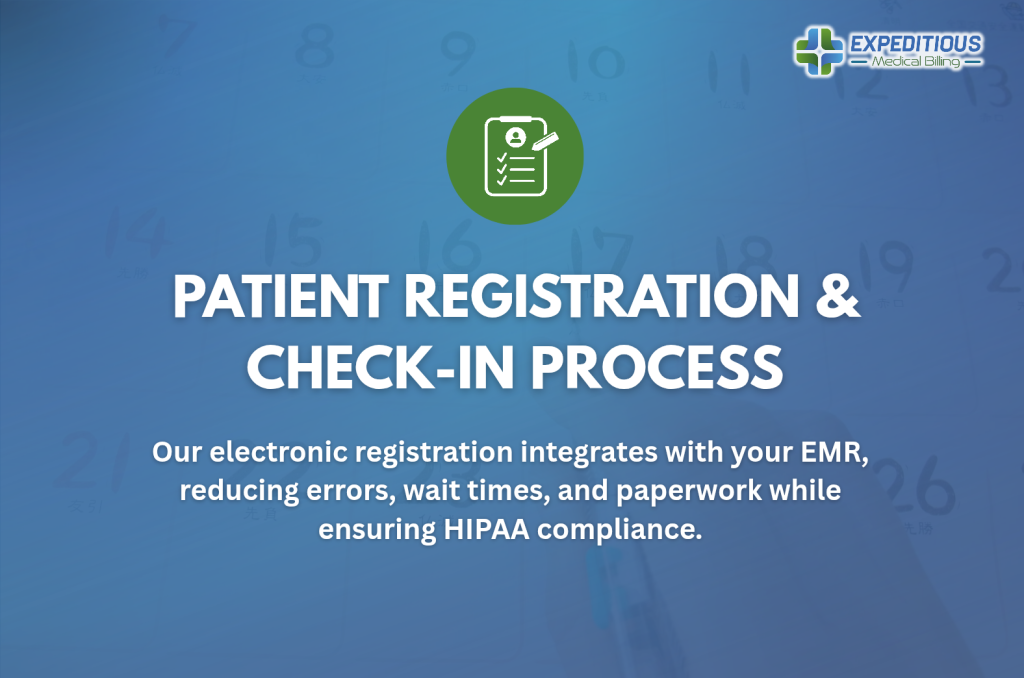 EXPEDITIOUS
Medical Billing

PATIENT REGISTRATION & CHECK-IN PROCESS

Our electronic registration integrates with your EMR, reducing errors, wait times, and paperwork while ensuring HIPAA compliance.